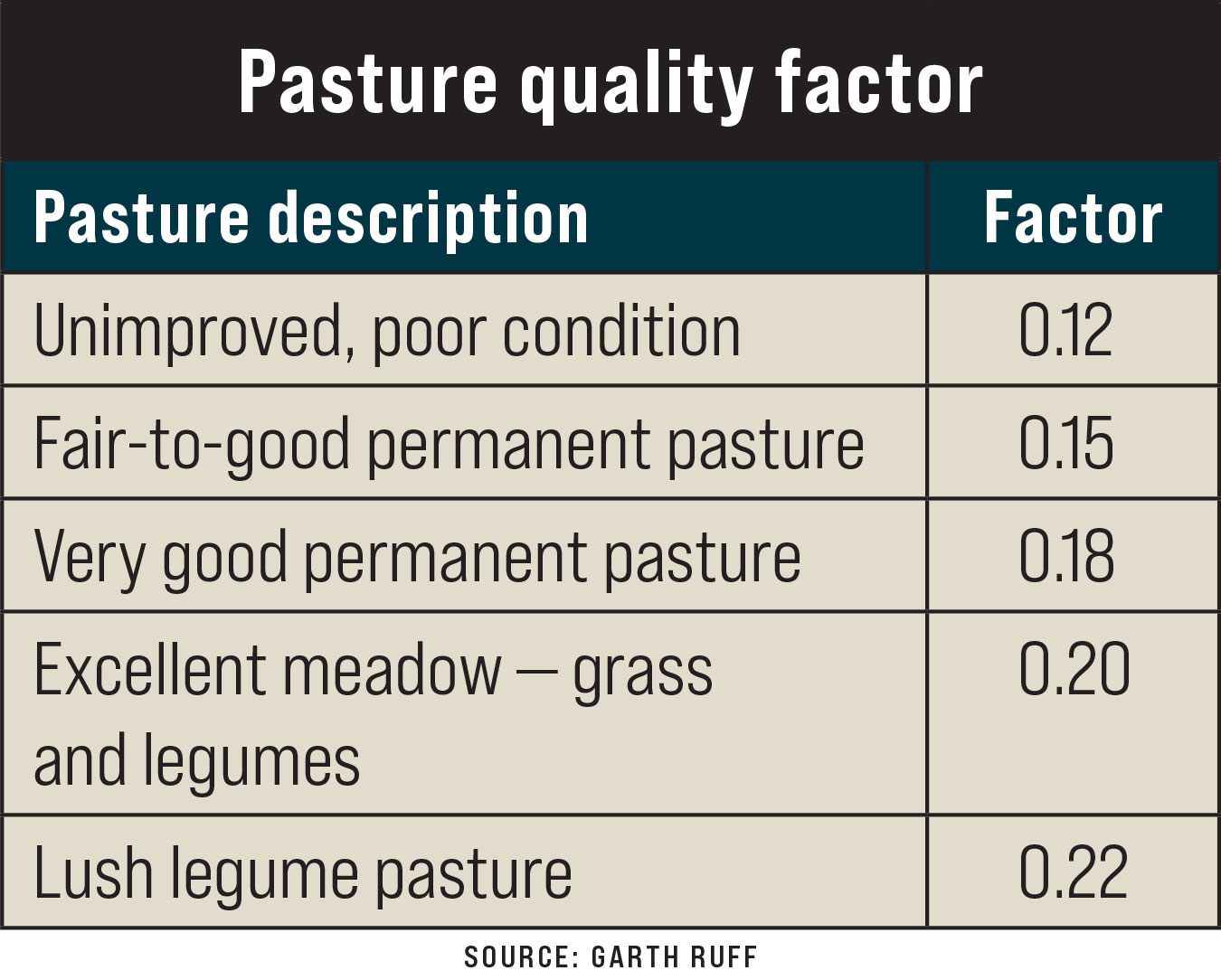 Pasture quality factor

| Pasture description | Factor |
|---|---|
| Unimproved, poor condition | 0.12 |
| Fair-to-good permanent pasture | 0.15 |
| Very good permanent pasture | 0.18 |
| Excellent meadow — grass and legumes | 0.20 |
| Lush legume pasture | 0.22 |

SOURCE: GARTH RUFF